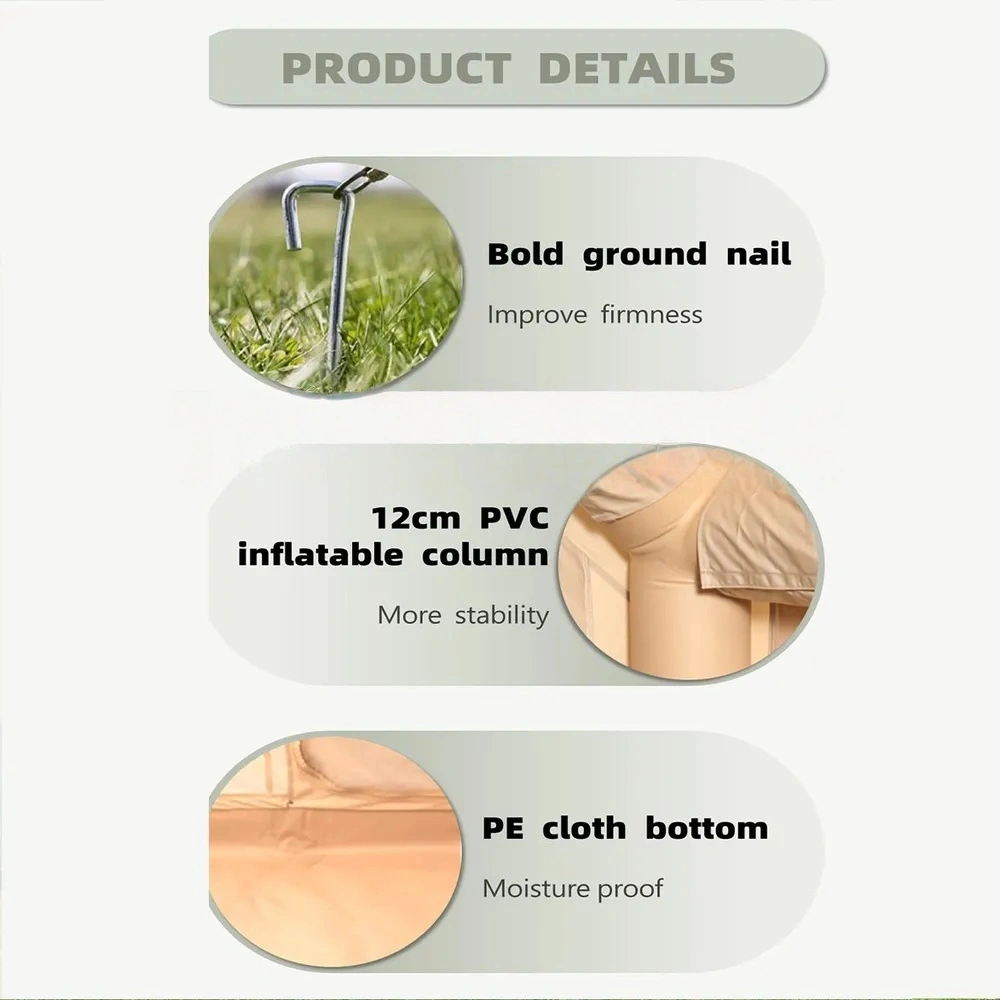 PRODUCT DETAILS

Bold ground nail

Improve firmness

12cm PVC inflatable column

More stability

PE cloth bottom

Moisture proof